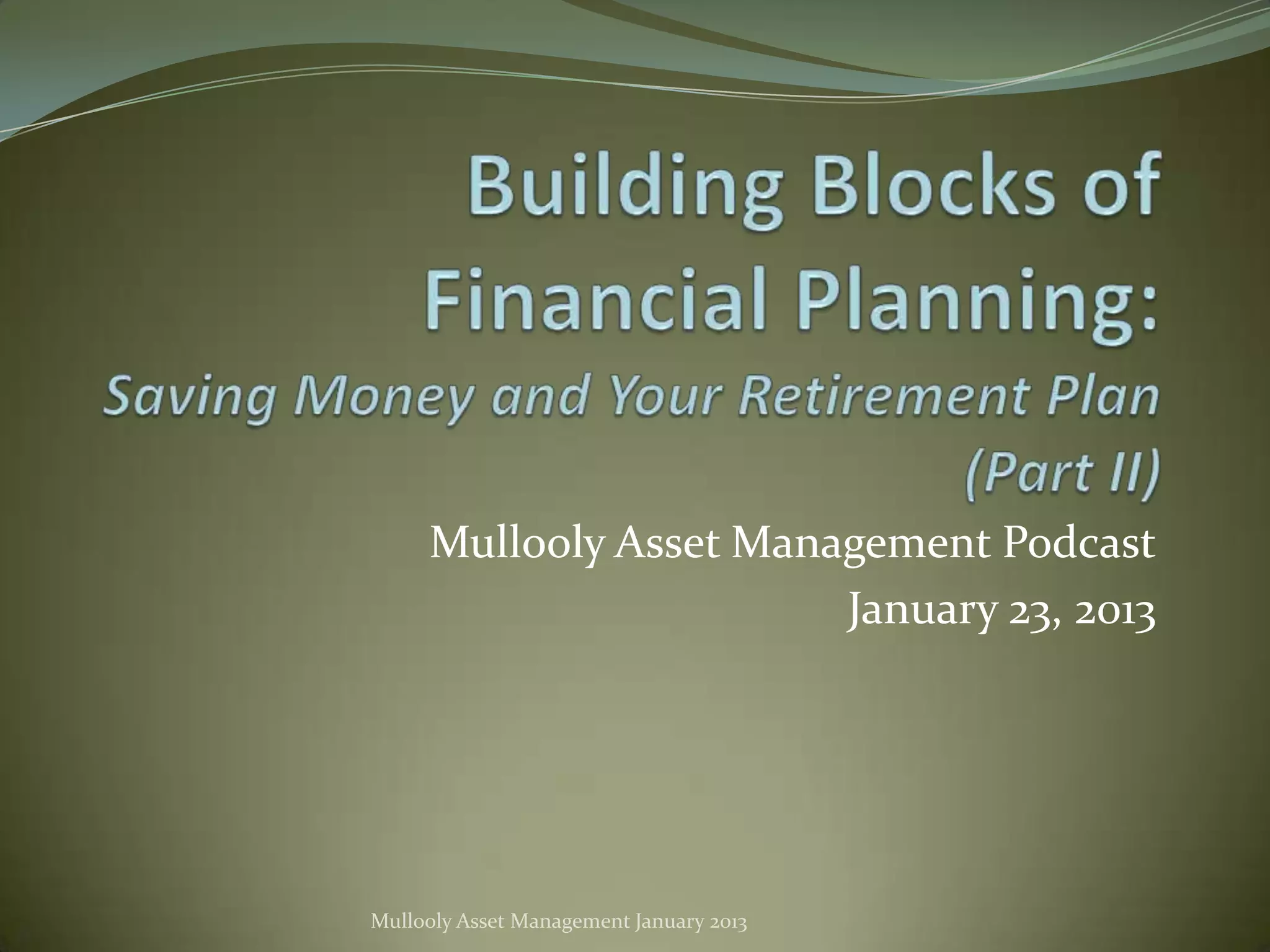 Building Blocks of Financial Planning:
Saving Money and Your Retirement Plan (Part II)

Mullooly Asset Management Podcast
January 23, 2013

Mullooly Asset Management January 2013